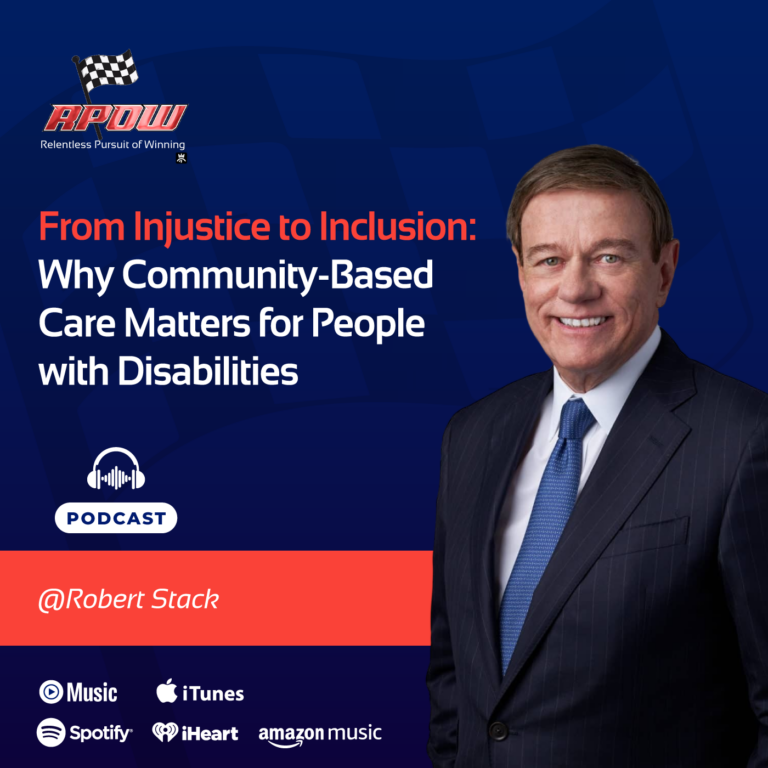 RPOW
Relentless Pursuit of Winning

From Injustice to Inclusion: Why Community-Based Care Matters for People with Disabilities

PODCAST

@Robert Stack

Music
iTunes
Spotify
iHeart
amazon music